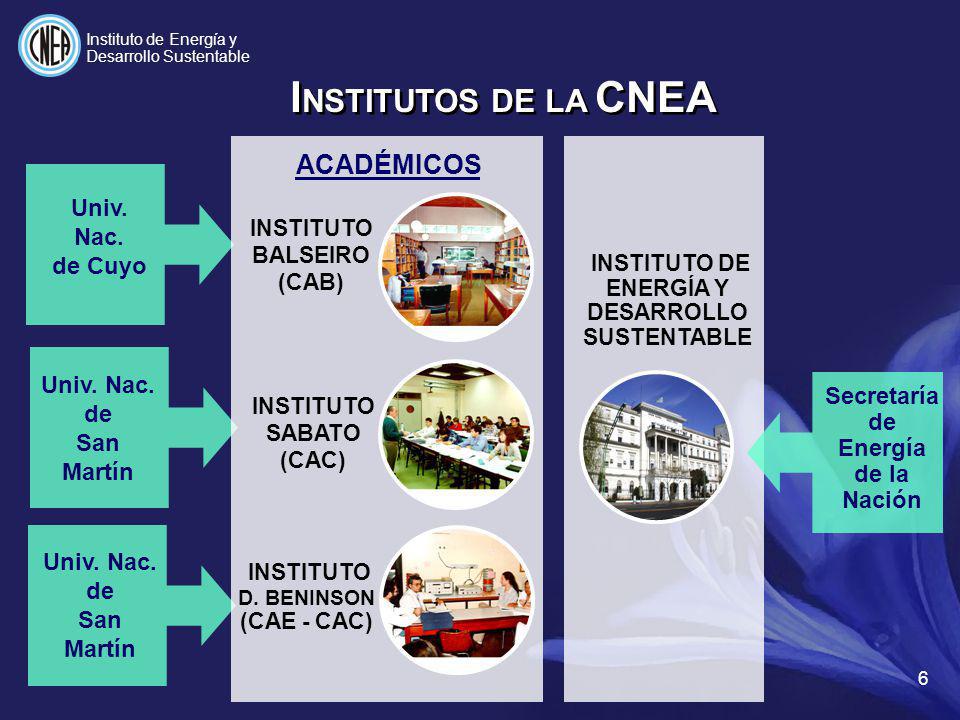 CNEA

Instituto de Energía y Desarrollo Sustentable

INSTITUTOS DE LA CNEA

Univ. Nac. de Cuyo

Univ. Nac. de San Martín

Univ. Nac. de San Martín

ACADÉMICOS

INSTITUTO BALSEIRO (CAB)

INSTITUTO SABATO (CAC)

INSTITUTO D. BENINSON (CAE - CAC)

INSTITUTO DE ENERGÍA Y DESARROLLO SUSTENTABLE

Secretaría de Energía de la Nación

6